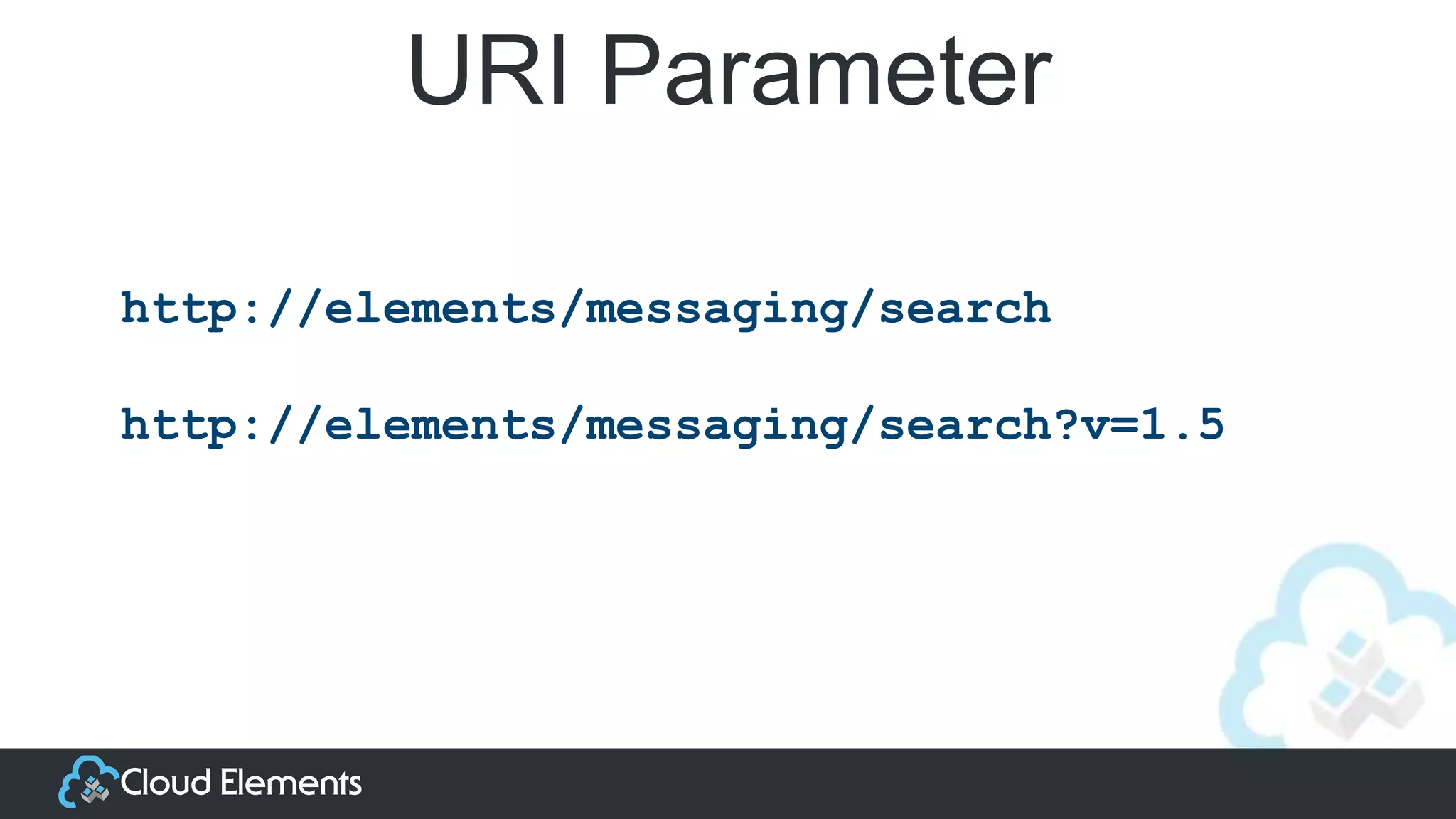 URI Parameter

http://elements/messaging/search

http://elements/messaging/search?v=1.5

Cloud Elements